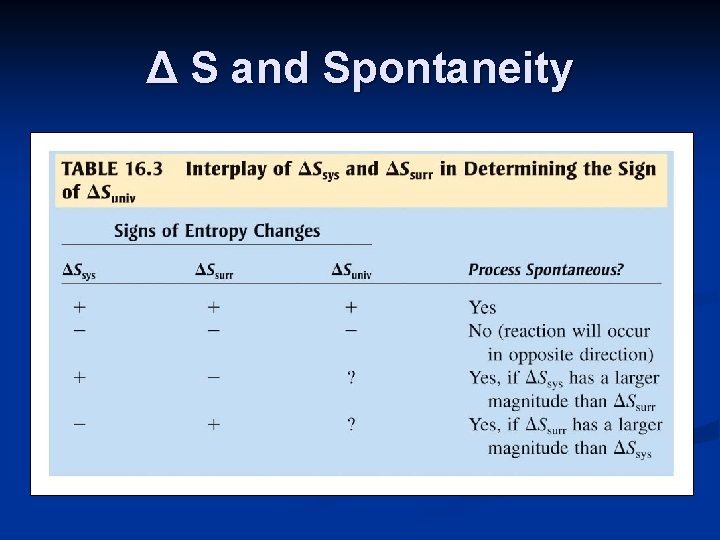 Δ S and Spontaneity

TABLE 16.3 Interplay of $\Delta S_{sys}$ and $\Delta S_{surr}$ in Determining the Sign of $\Delta S_{univ}$

Signs of Entropy Changes

| $\Delta S_{sys}$ | $\Delta S_{surr}$ | $\Delta S_{univ}$ | Process Spontaneous? |
|---|---|---|---|
| + | + | + | Yes |
| − | − | − | No (reaction will occur in opposite direction) |
| + | − | ? | Yes, if $\Delta S_{sys}$ has a larger magnitude than $\Delta S_{surr}$ |
| − | + | ? | Yes, if $\Delta S_{surr}$ has a larger magnitude than $\Delta S_{sys}$ |